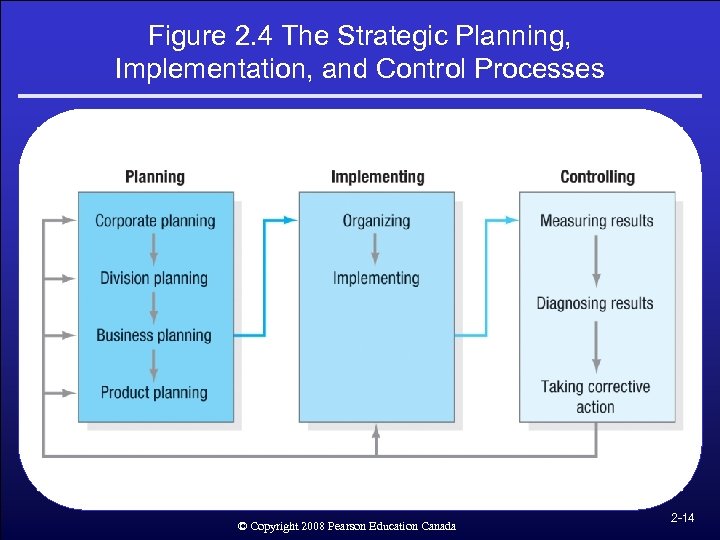 Figure 2.4 The Strategic Planning, Implementation, and Control Processes

Planning
Corporate planning
Division planning
Business planning
Product planning

Implementing
Organizing
Implementing

Controlling
Measuring results
Diagnosing results
Taking corrective action

© Copyright 2008 Pearson Education Canada

2-14